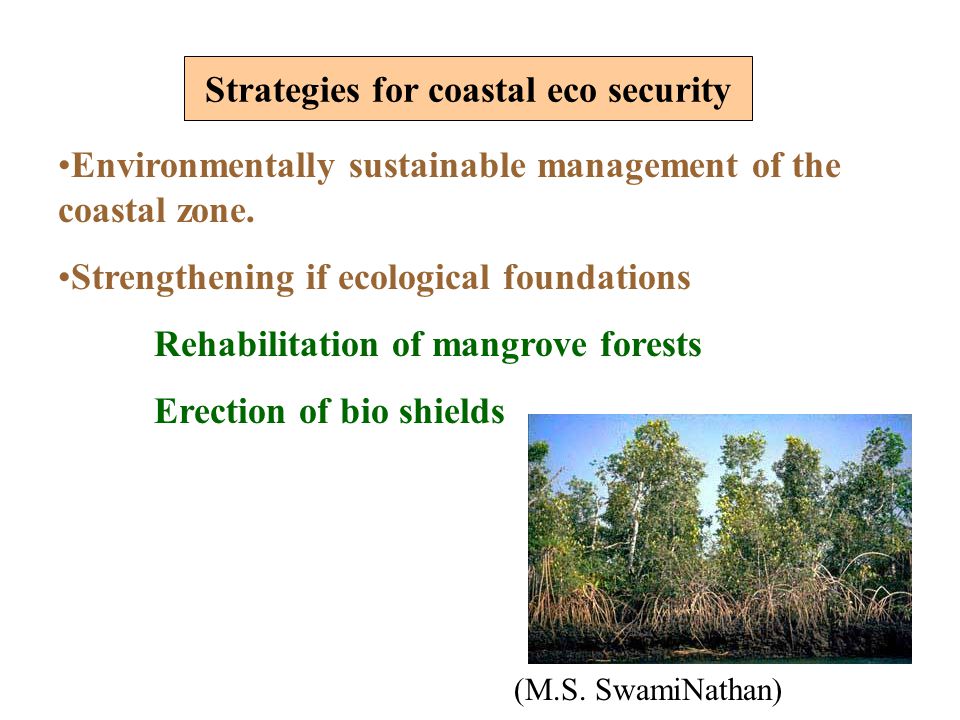 Strategies for coastal eco security

•Environmentally sustainable management of the coastal zone.

•Strengthening if ecological foundations

Rehabilitation of mangrove forests

Erection of bio shields

(M.S. SwamiNathan)